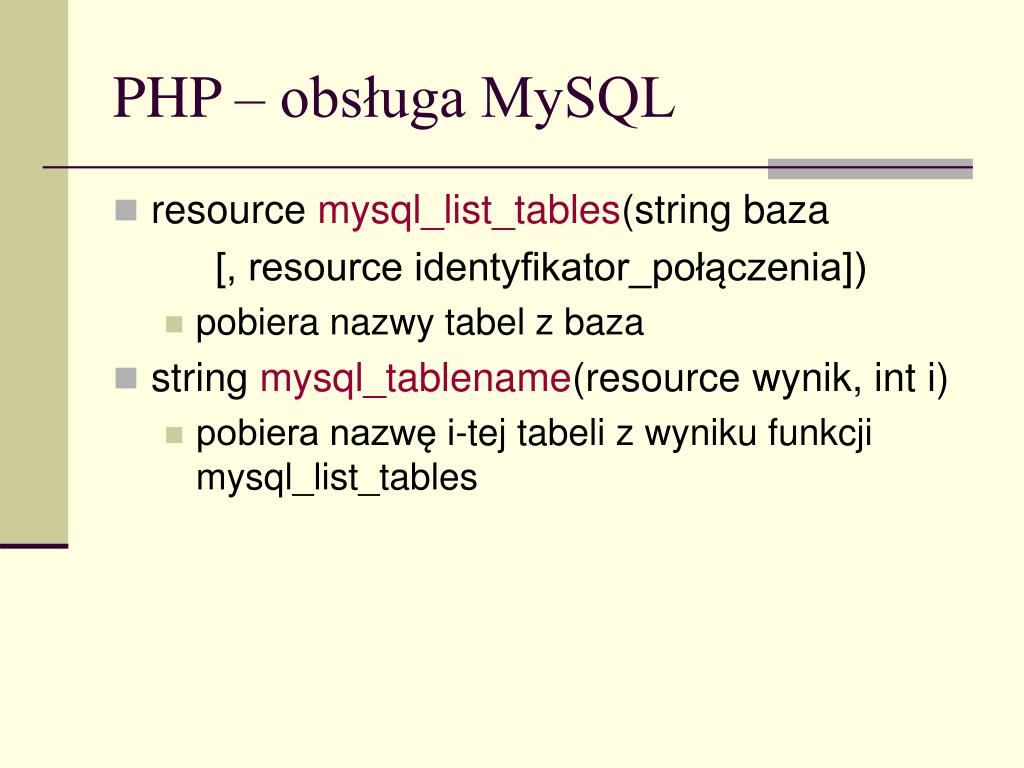 PHP – obsługa MySQL

resource mysql_list_tables(string baza
[, resource identyfikator_połączenia])

pobiera nazwy tabel z baza

string mysql_tablename(resource wynik, int i)

pobiera nazwę i-tej tabeli z wyniku funkcji mysql_list_tables